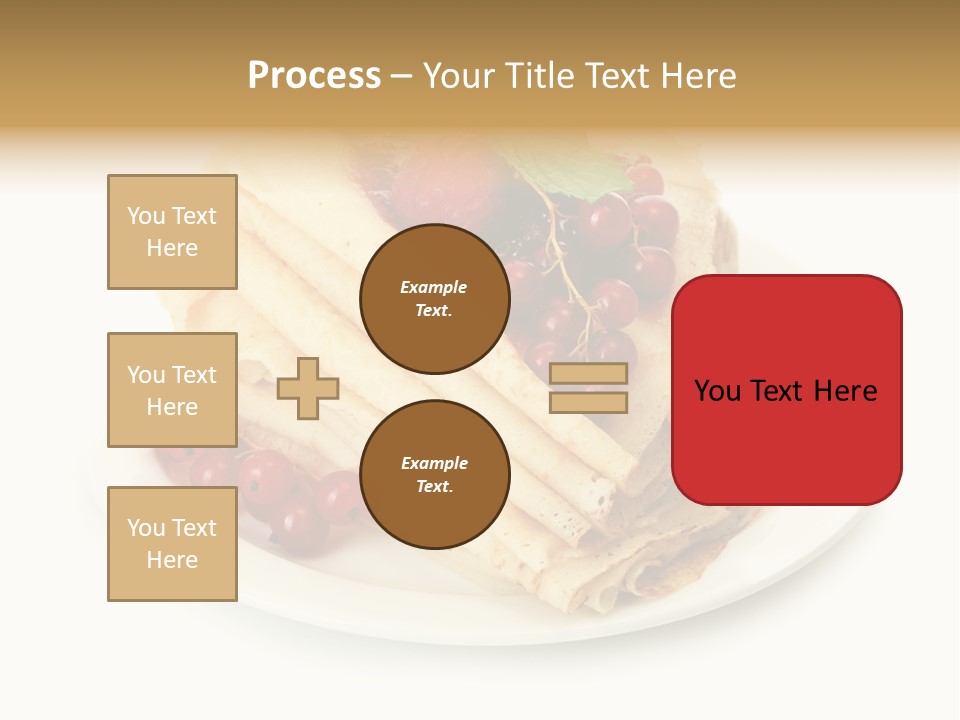 Process – Your Title Text Here

You Text Here

You Text Here

You Text Here

Example Text.

Example Text.

You Text Here